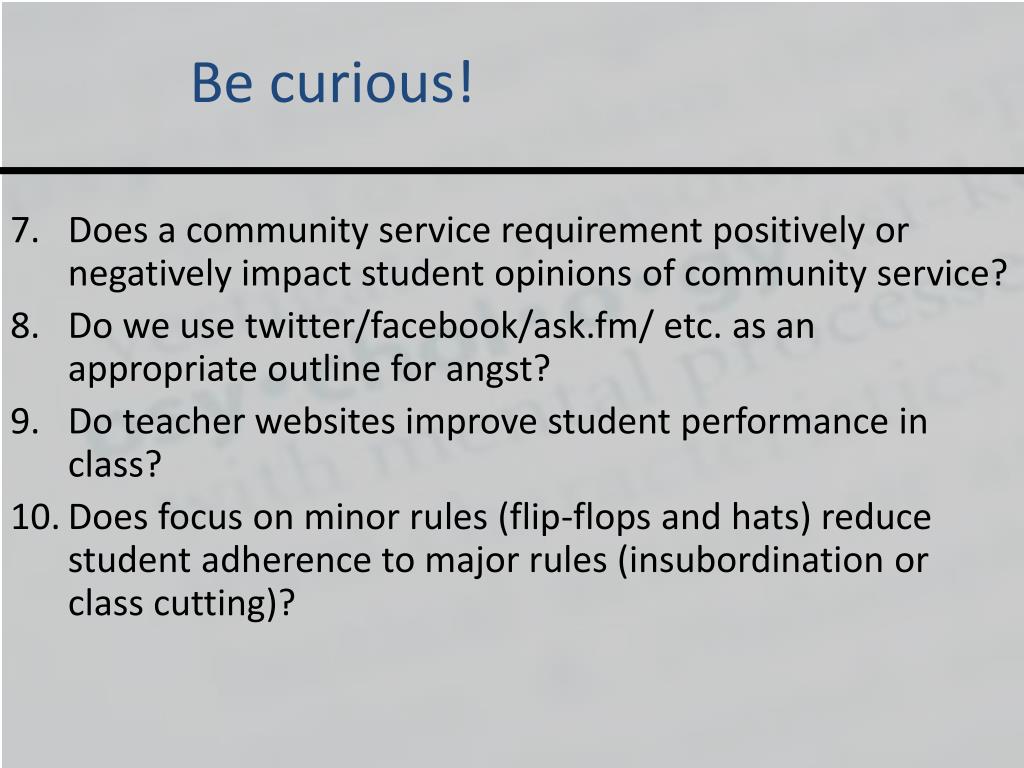 Be curious!

7. Does a community service requirement positively or negatively impact student opinions of community service?
8. Do we use twitter/facebook/ask.fm/ etc. as an appropriate outline for angst?
9. Do teacher websites improve student performance in class?
10. Does focus on minor rules (flip-flops and hats) reduce student adherence to major rules (insubordination or class cutting)?